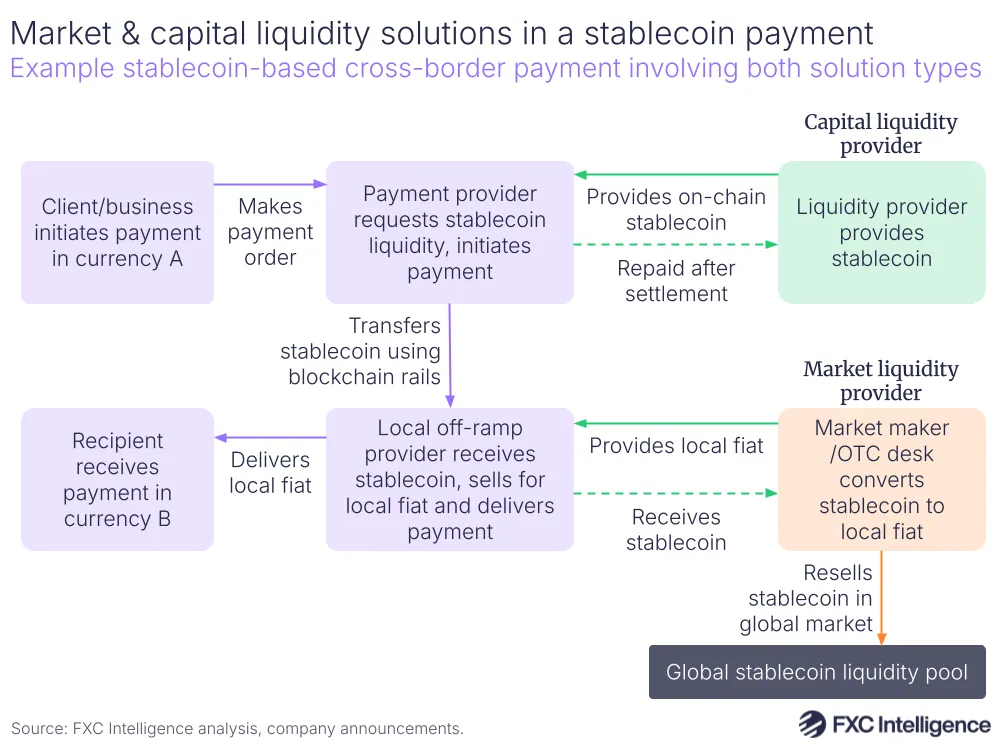 Market & capital liquidity solutions in a stablecoin payment
Example stablecoin-based cross-border payment involving both solution types

Capital liquidity provider

Client/business initiates payment in currency A

Makes payment order

Payment provider requests stablecoin liquidity, initiates payment

Provides on-chain stablecoin

Repaid after settlement

Liquidity provider provides stablecoin

Transfers stablecoin using blockchain rails

Market liquidity provider

Recipient receives payment in currency B

Delivers local fiat

Local off-ramp provider receives stablecoin, sells for local fiat and delivers payment

Provides local fiat

Receives stablecoin

Market maker /OTC desk converts stablecoin to local fiat

Resells stablecoin in global market

Global stablecoin liquidity pool

Source: FXC Intelligence analysis, company announcements.

FXC Intelligence